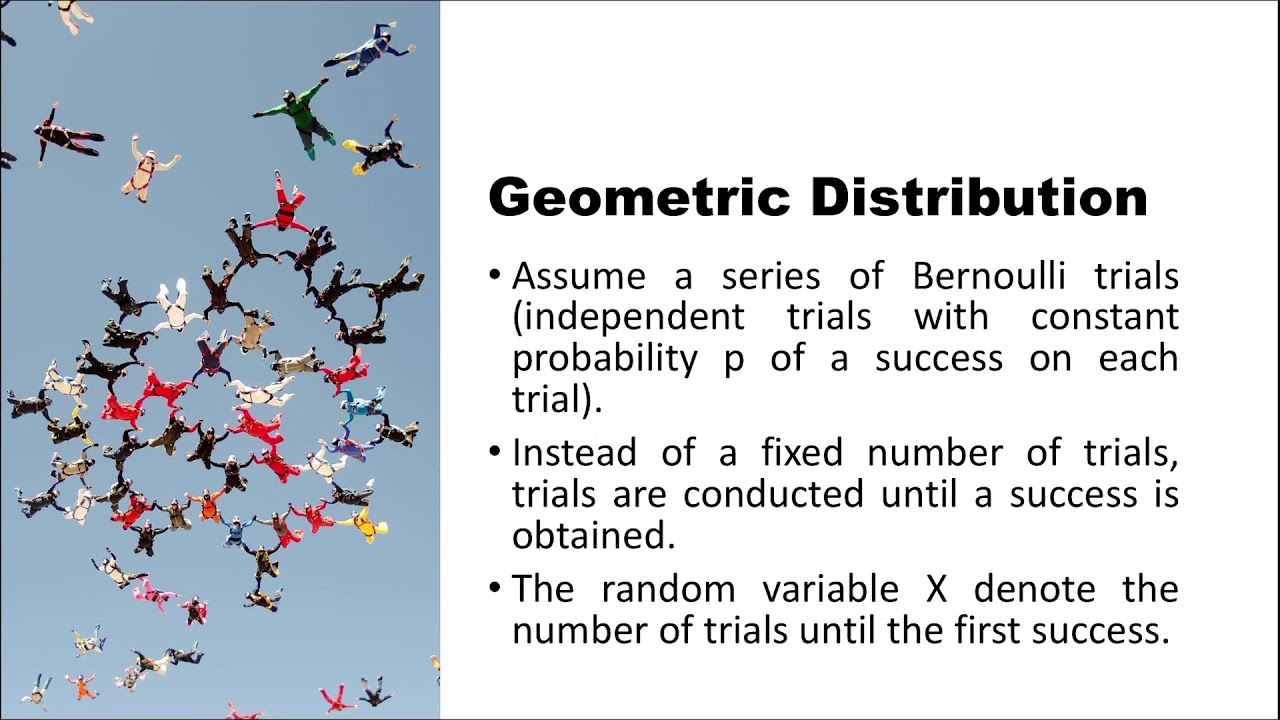 Geometric Distribution

• Assume a series of Bernoulli trials (independent trials with constant probability p of a success on each trial).

• Instead of a fixed number of trials, trials are conducted until a success is obtained.

• The random variable X denote the number of trials until the first success.